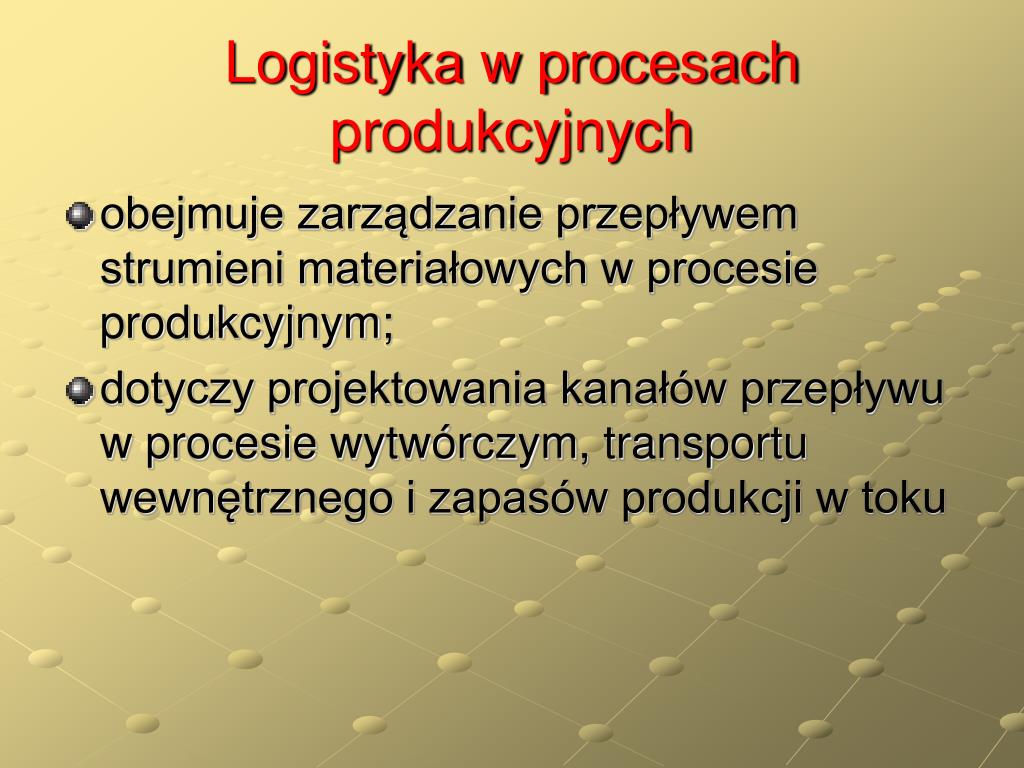 Logistyka w procesach produkcyjnych

obejmuje zarządzanie przepływem strumieni materiałowych w procesie produkcyjnym;

dotyczy projektowania kanałów przepływu w procesie wytwórczym, transportu wewnętrznego i zapasów produkcji w toku